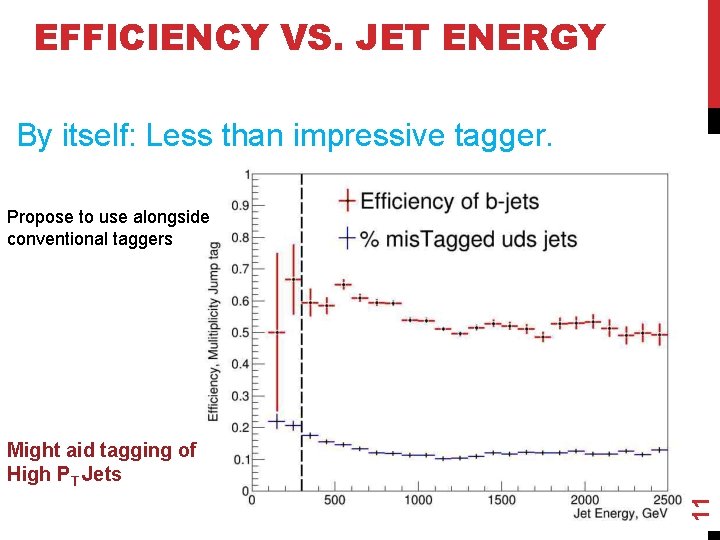 EFFICIENCY VS. JET ENERGY

By itself: Less than impressive tagger.

Propose to use alongside conventional taggers

Might aid tagging of High $P_T$ Jets

Efficiency of b-jets
% misTagged uds jets

Efficiency, Mulitiplicity Jump tag

1
0.9
0.8
0.7
0.6
0.5
0.4
0.3
0.2
0.1
0

0
500
1000
1500
2000
2500
Jet Energy, GeV

11